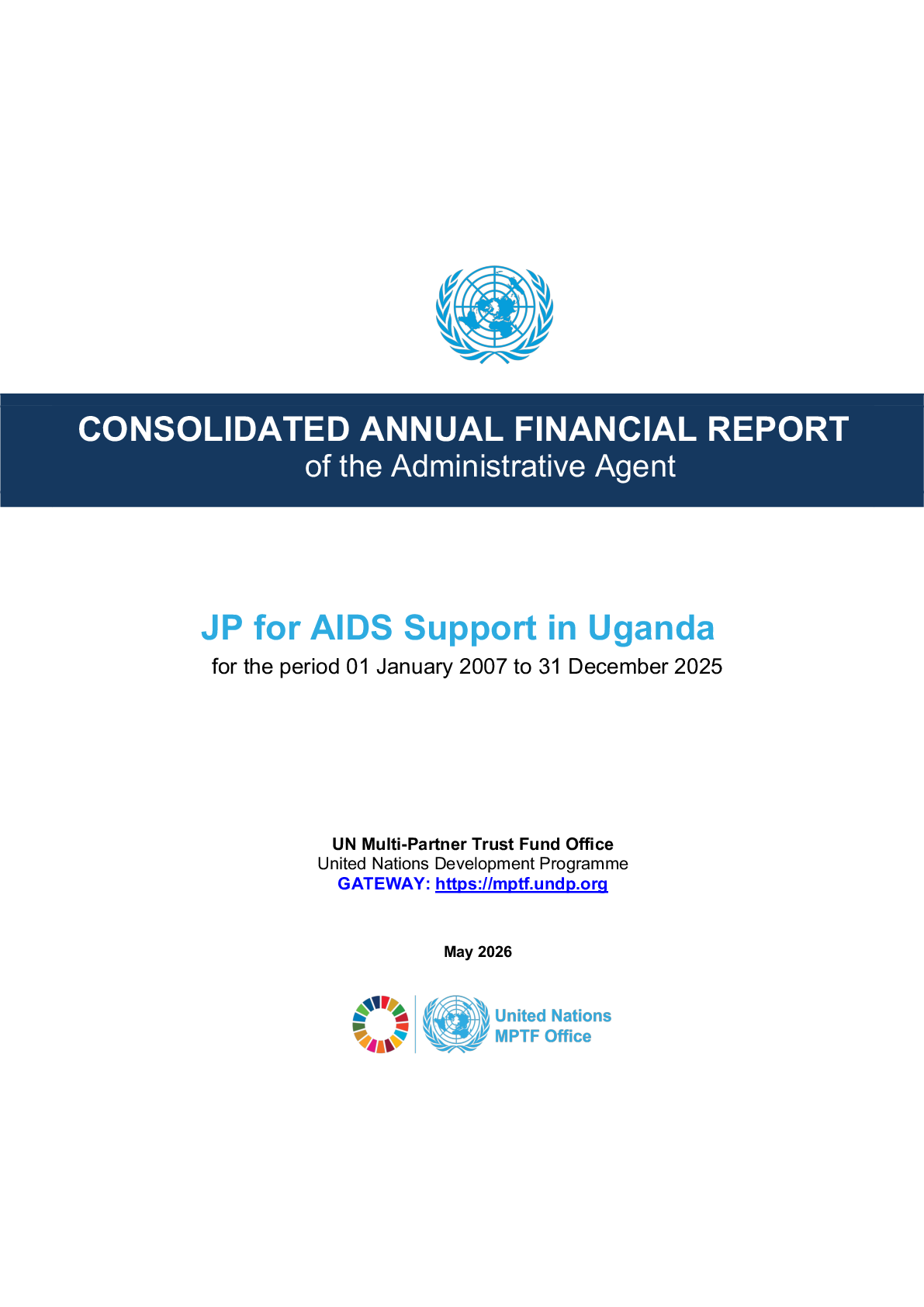 CONSOLIDATED ANNUAL FINANCIAL REPORT
of the Administrative Agent

JP for AIDS Support in Uganda
for the period 01 January 2007 to 31 December 2025

UN Multi-Partner Trust Fund Office
United Nations Development Programme
GATEWAY: https://mptf.undp.org

May 2026

United Nations
MPTF Office